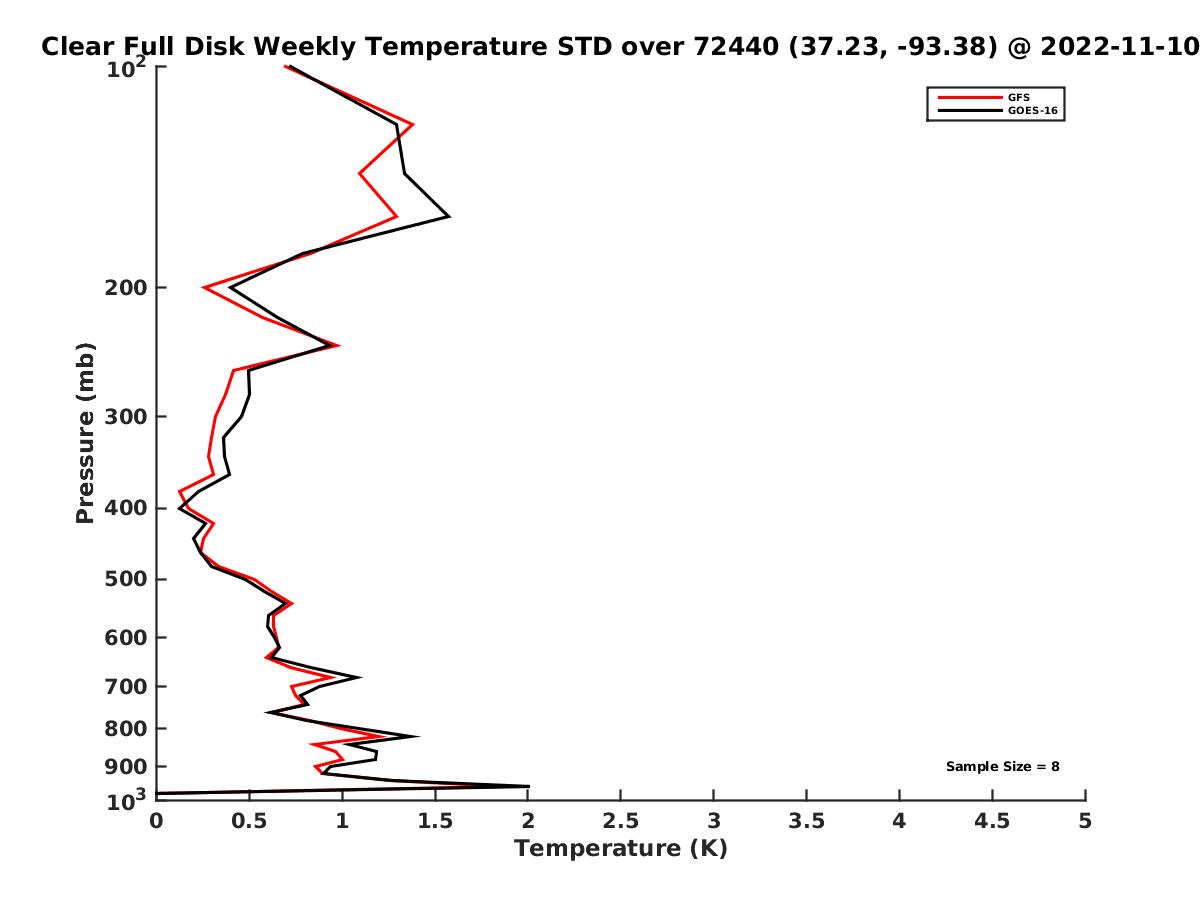 Clear Full Disk Weekly Temperature STD over 72440 (37.23, -93.38) @ 2022-11-10

GFS
GOES-16

Pressure (mb)

$10^2$
200
300
400
500
600
700
800
900
$10^3$

Sample Size = 8

0
0.5
1
1.5
2
2.5
3
3.5
4
4.5
5

Temperature (K)